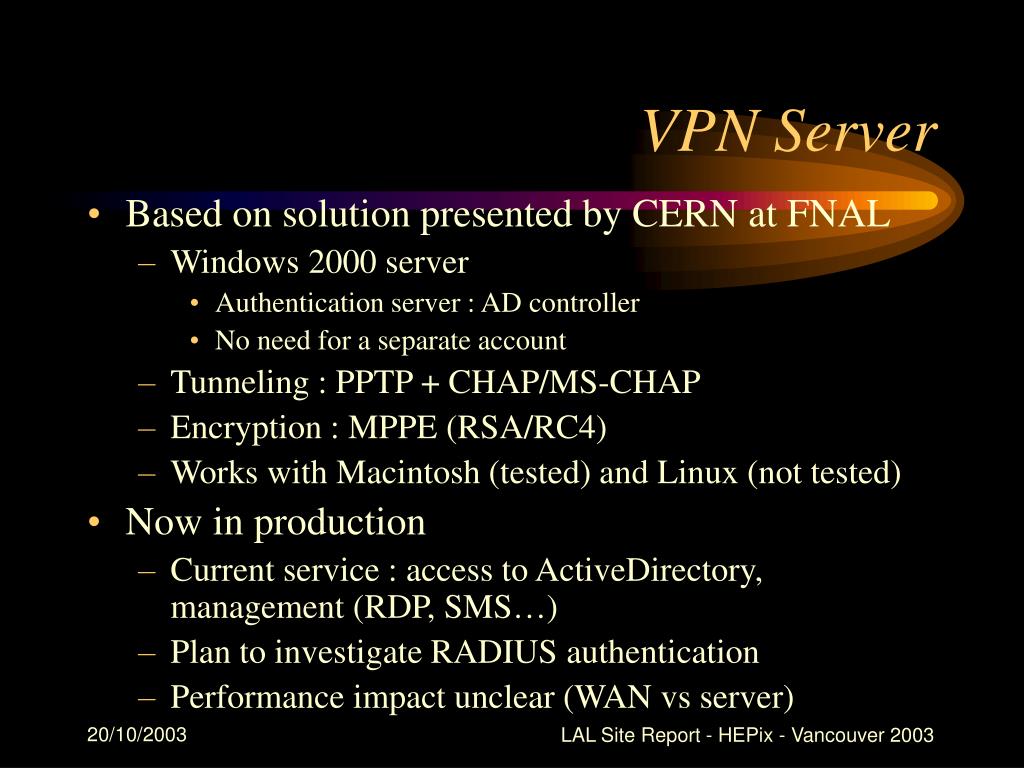 VPN Server

• Based on solution presented by CERN at FNAL
– Windows 2000 server
• Authentication server : AD controller
• No need for a separate account
– Tunneling : PPTP + CHAP/MS-CHAP
– Encryption : MPPE (RSA/RC4)
– Works with Macintosh (tested) and Linux (not tested)
• Now in production
– Current service : access to ActiveDirectory, management (RDP, SMS…)
– Plan to investigate RADIUS authentication
– Performance impact unclear (WAN vs server)

20/10/2003

LAL Site Report - HEPix - Vancouver 2003